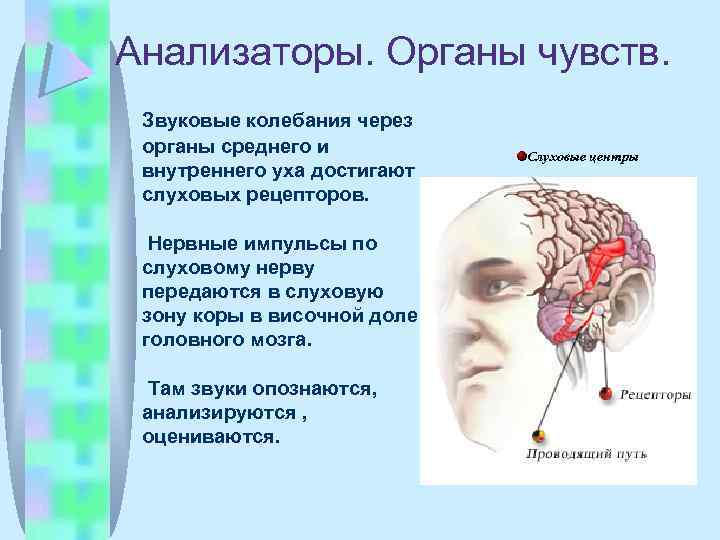 Анализаторы. Органы чувств.

Звуковые колебания через органы среднего и внутреннего уха достигают слуховых рецепторов.

Нервные импульсы по слуховому нерву передаются в слуховую зону коры в височной доле головного мозга.

Там звуки опознаются, анализируются , оцениваются.

Слуховые центры

Рецепторы

Проводящий путь